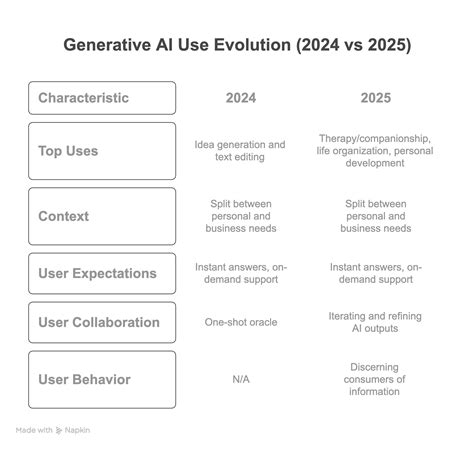 Generative AI Use Evolution (2024 vs 2025)

| Characteristic | 2024 | 2025 |
|---|---|---|
| Top Uses | Idea generation and text editing | Therapy/companionship, life organization, personal development |
| Context | Split between personal and business needs | Split between personal and business needs |
| User Expectations | Instant answers, on-demand support | Instant answers, on-demand support |
| User Collaboration | One-shot oracle | Iterating and refining AI outputs |
| User Behavior | N/A | Discerning consumers of information |

Made with Napkin